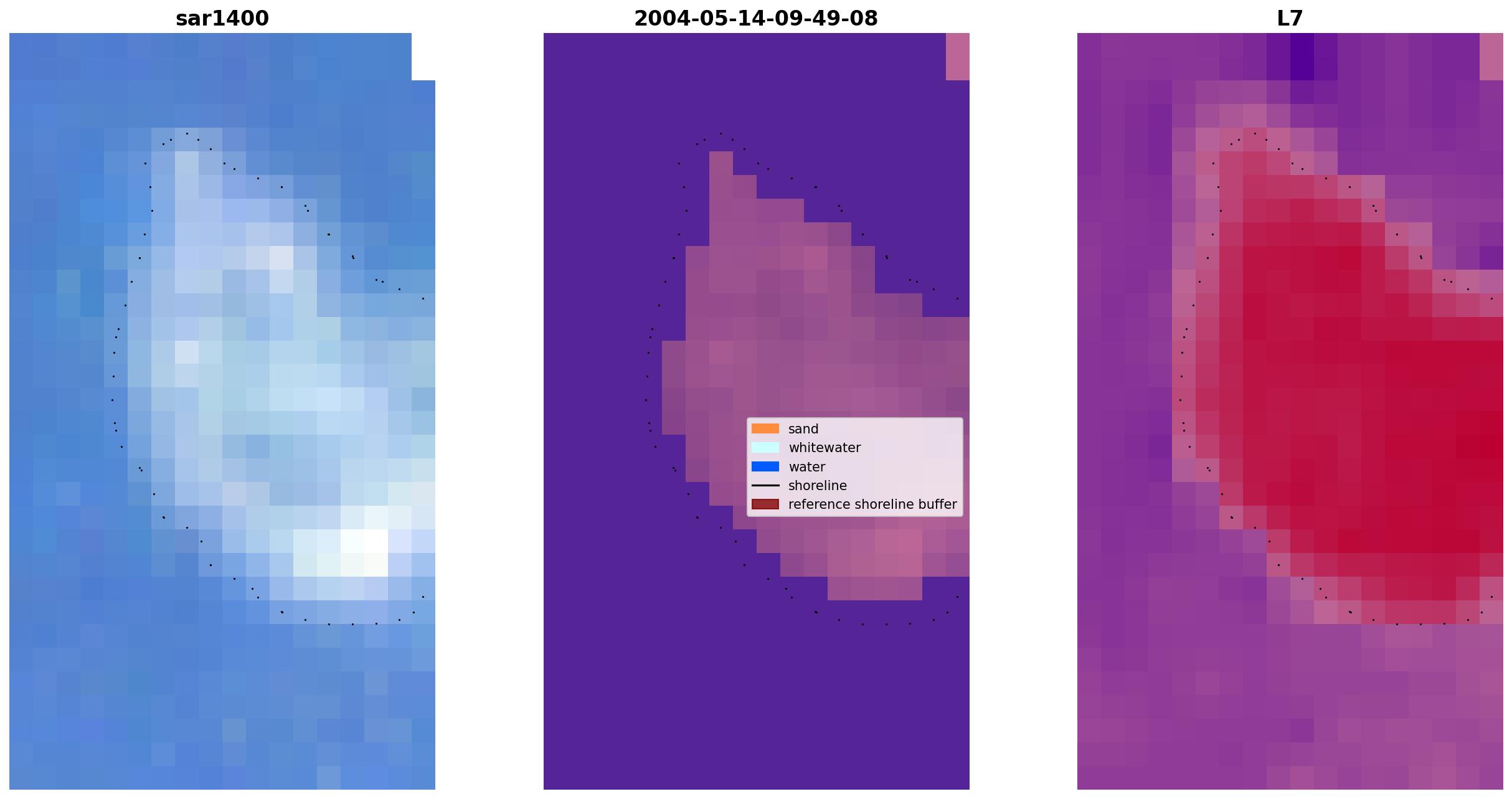 sar1400

2004-05-14-09-49-08

L7

sand
whitewater
water
shoreline
reference shoreline buffer